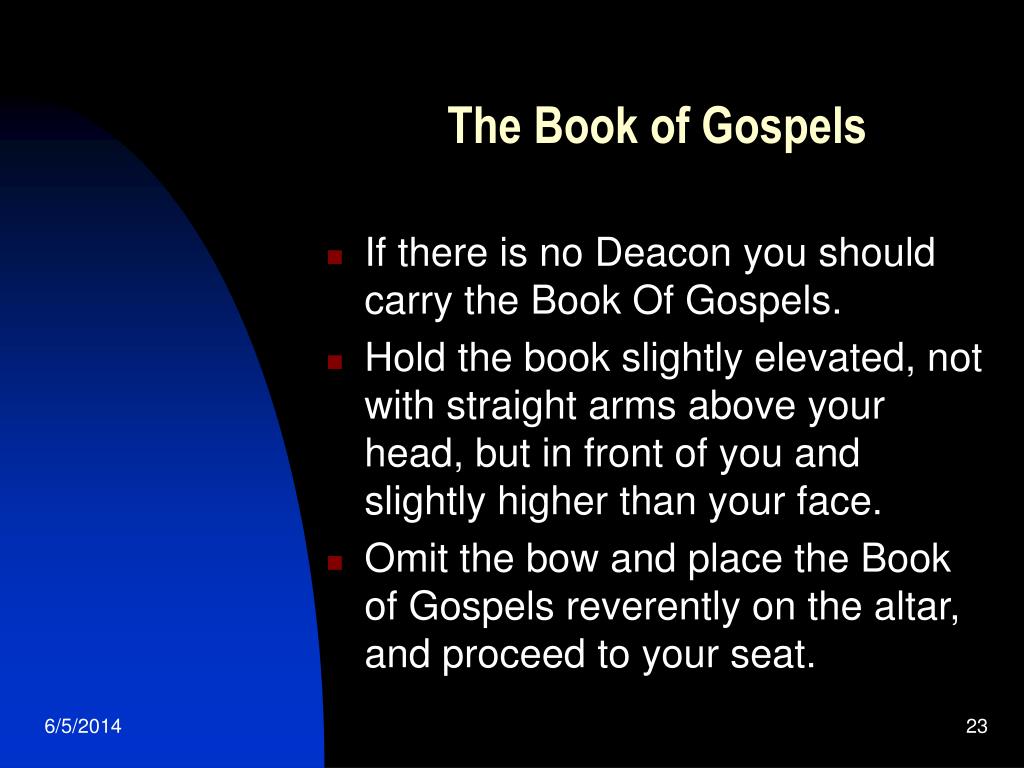 The Book of Gospels

- If there is no Deacon you should carry the Book Of Gospels.
- Hold the book slightly elevated, not with straight arms above your head, but in front of you and slightly higher than your face.
- Omit the bow and place the Book of Gospels reverently on the altar, and proceed to your seat.

6/5/2014

23